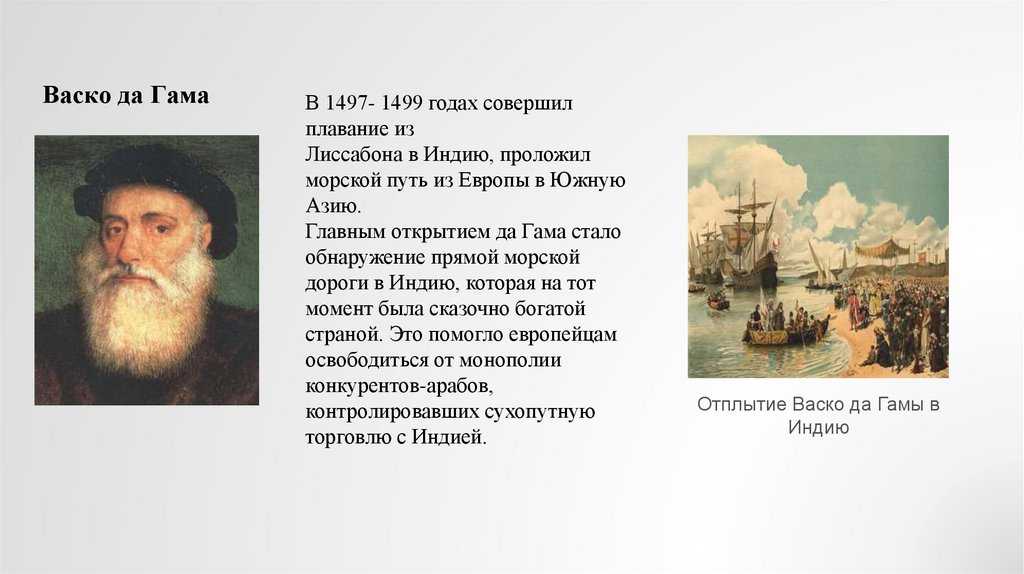 Васко да Гама

В 1497- 1499 годах совершил плавание из Лиссабона в Индию, проложил морской путь из Европы в Южную Азию.
Главным открытием да Гама стало обнаружение прямой морской дороги в Индию, которая на тот момент была сказочно богатой страной. Это помогло европейцам освободиться от монополии конкурентов-арабов, контролировавших сухопутную торговлю с Индией.

Отплытие Васко да Гамы в Индию